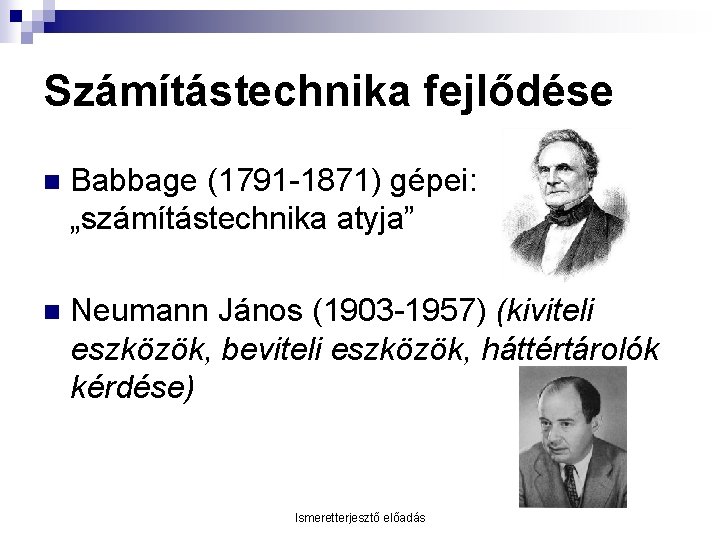 Számítástechnika fejlődése

Babbage (1791-1871) gépei: „számítástechnika atyja”

Neumann János (1903-1957) (kiviteli eszközök, beviteli eszközök, háttértárolók kérdése)

Ismeretterjesztő előadás